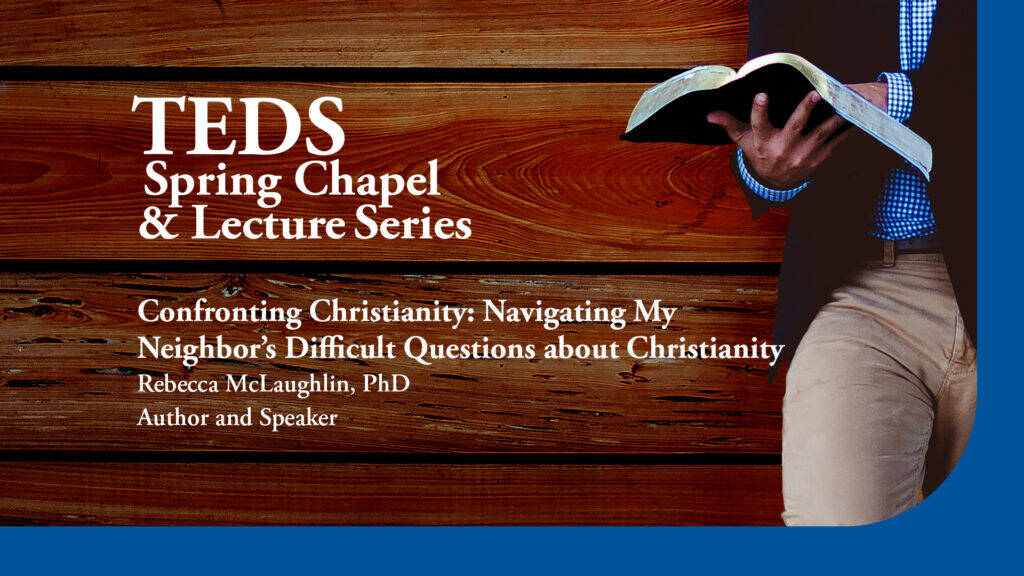 TEDS
Spring Chapel
& Lecture Series

Confronting Christianity: Navigating My Neighbor's Difficult Questions about Christianity
Rebecca McLaughlin, PhD
Author and Speaker